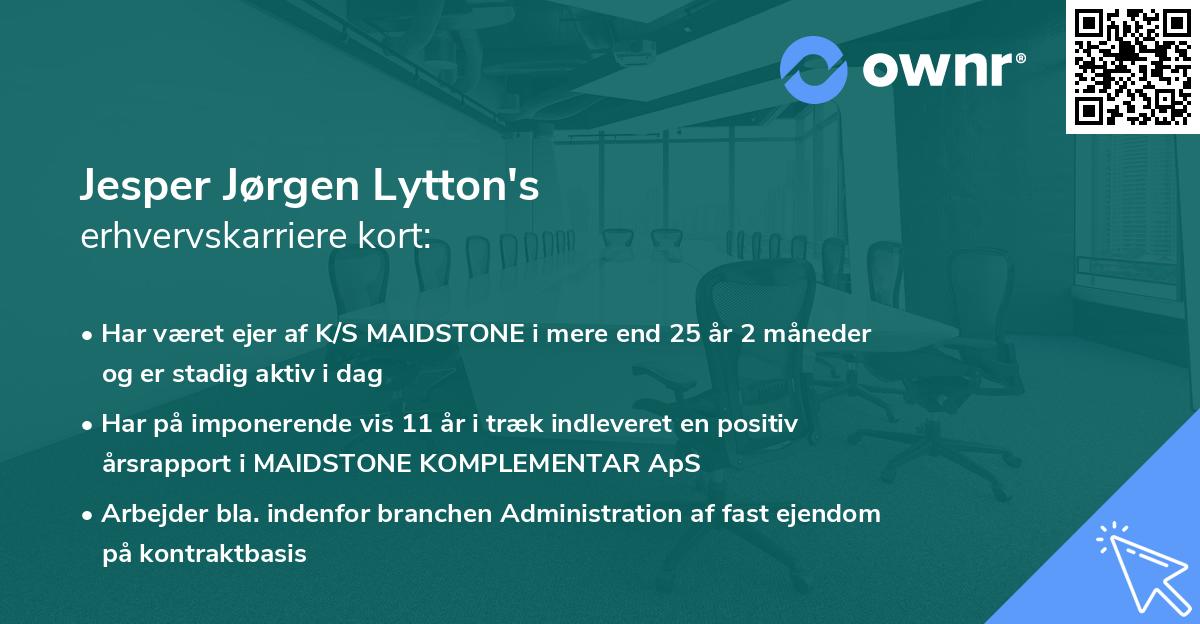 ownr®

Jesper Jørgen Lytton's
erhvervskarriere kort:

• Har været ejer af K/S MAIDSTONE i mere end 25 år 2 måneder og er stadig aktiv i dag

• Har på imponerende vis 11 år i træk indleveret en positiv årsrapport i MAIDSTONE KOMPLEMENTAR ApS

• Arbejder bla. indenfor branchen Administration af fast ejendom på kontraktbasis